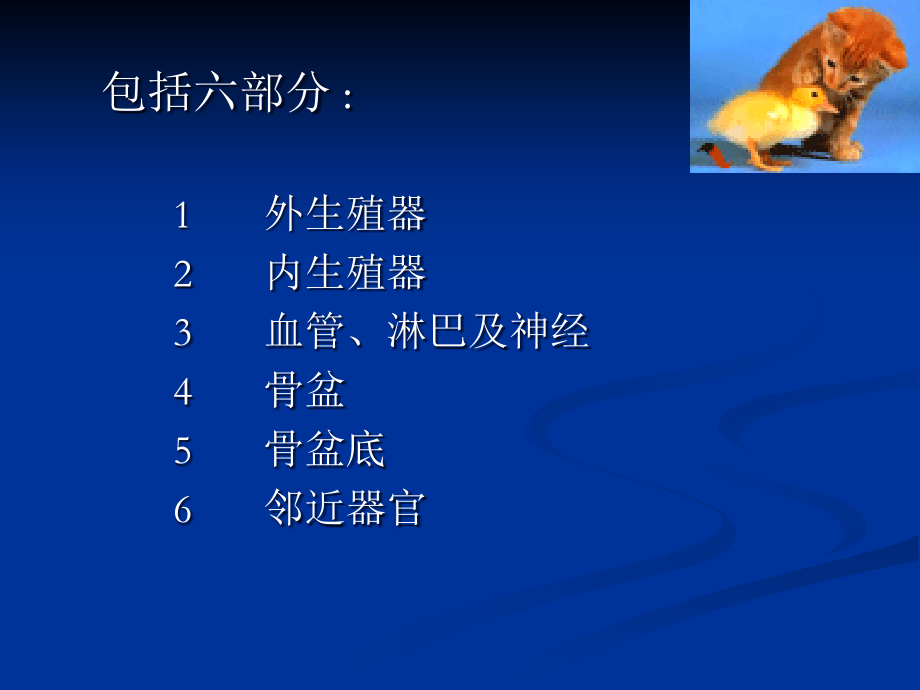 包括六部分：

1　外生殖器
2　内生殖器
3　血管、淋巴及神经
4　骨盆
5　骨盆底
6　邻近器官